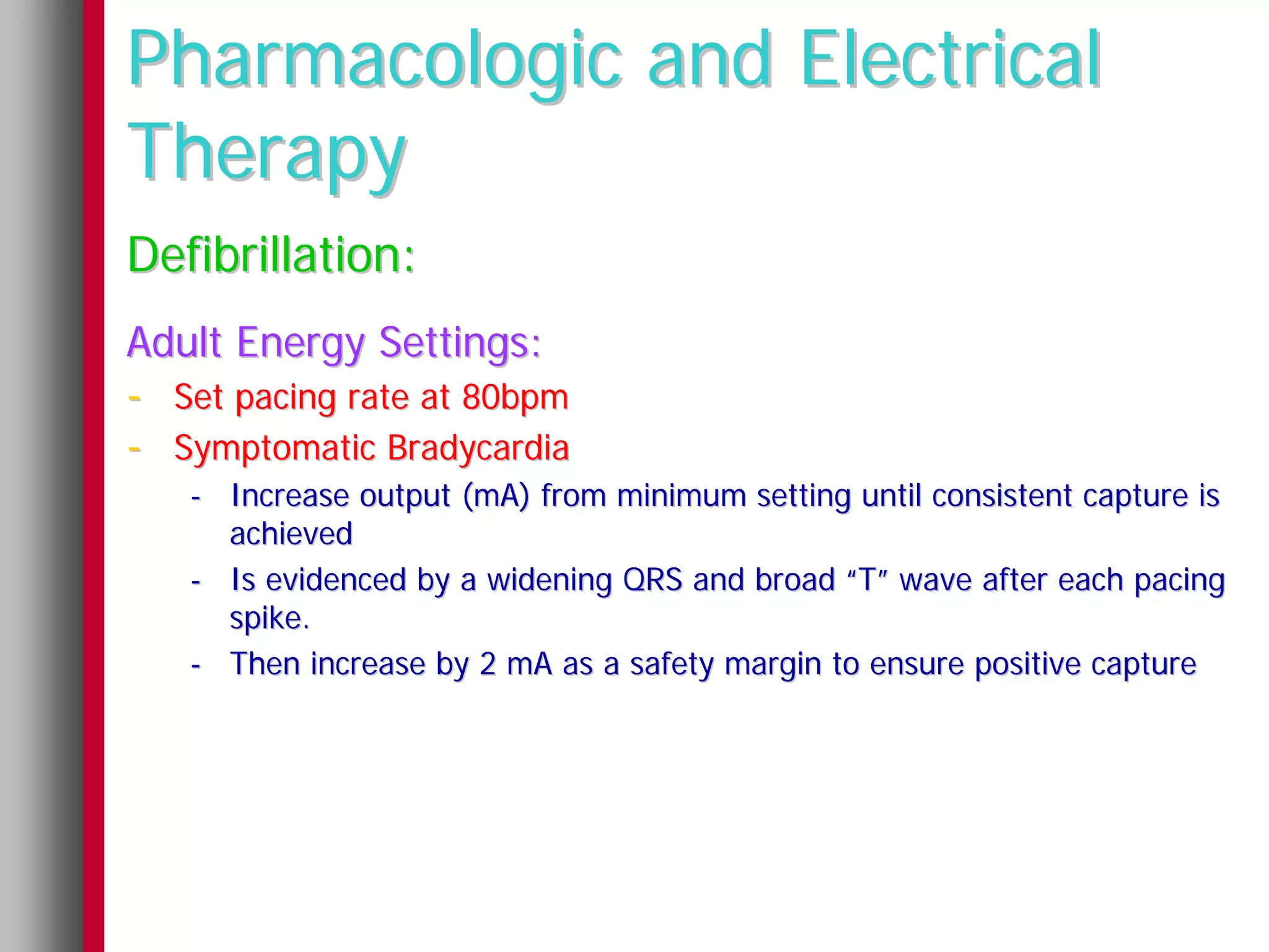 Pharmacologic and Electrical Therapy

Defibrillation:

Adult Energy Settings:

- Set pacing rate at 80bpm
- Symptomatic Bradycardia
  - Increase output (mA) from minimum setting until consistent capture is achieved
  - Is evidenced by a widening QRS and broad “T” wave after each pacing spike.
  - Then increase by 2 mA as a safety margin to ensure positive capture